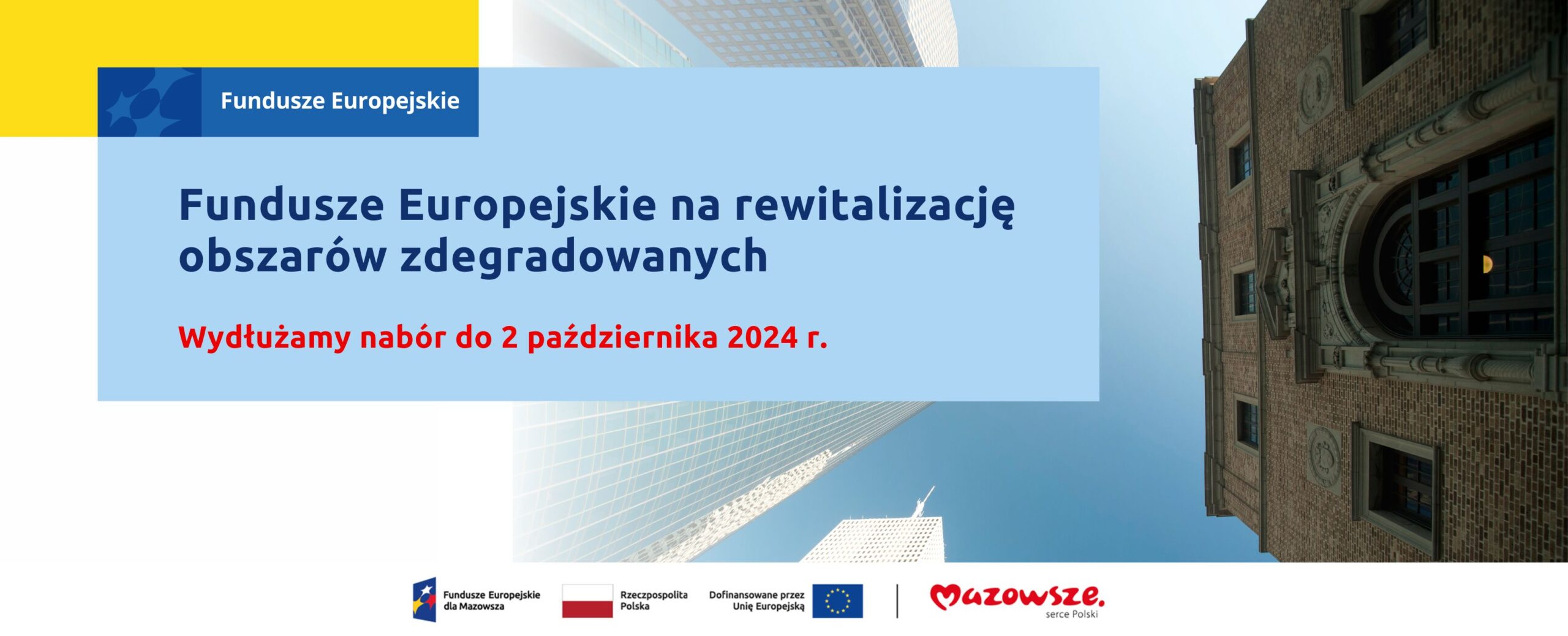 Fundusze Europejskie

Fundusze Europejskie na rewitalizację obszarów zdegradowanych

Wydłużamy nabór do 2 października 2024 r.

Fundusze Europejskie dla Mazowsza

Rzeczpospolita Polska

Dofinansowane przez Unię Europejską

Mazowsze. serce Polski